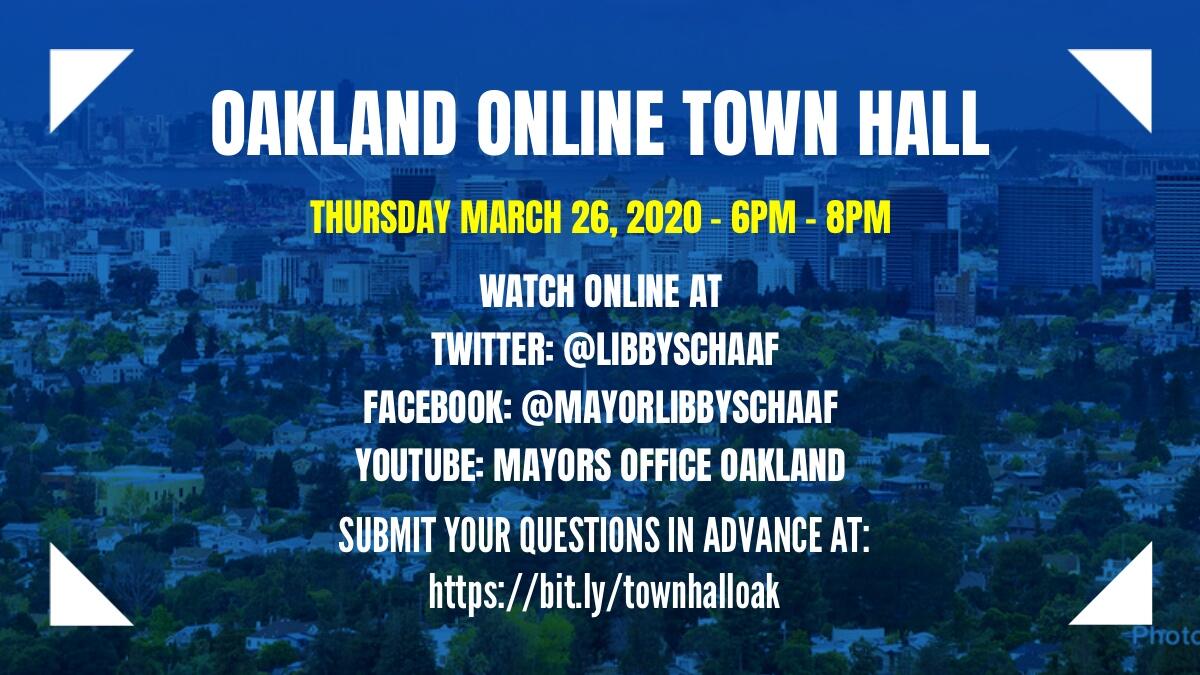 OAKLAND ONLINE TOWN HALL

THURSDAY MARCH 26, 2020 - 6PM - 8PM

WATCH ONLINE AT
TWITTER: @LIBBYSCHAAF
FACEBOOK: @MAYORLIBBYSCHAAF
YOUTUBE: MAYORS OFFICE OAKLAND
SUBMIT YOUR QUESTIONS IN ADVANCE AT:
https://bit.ly/townhalloak

Photo